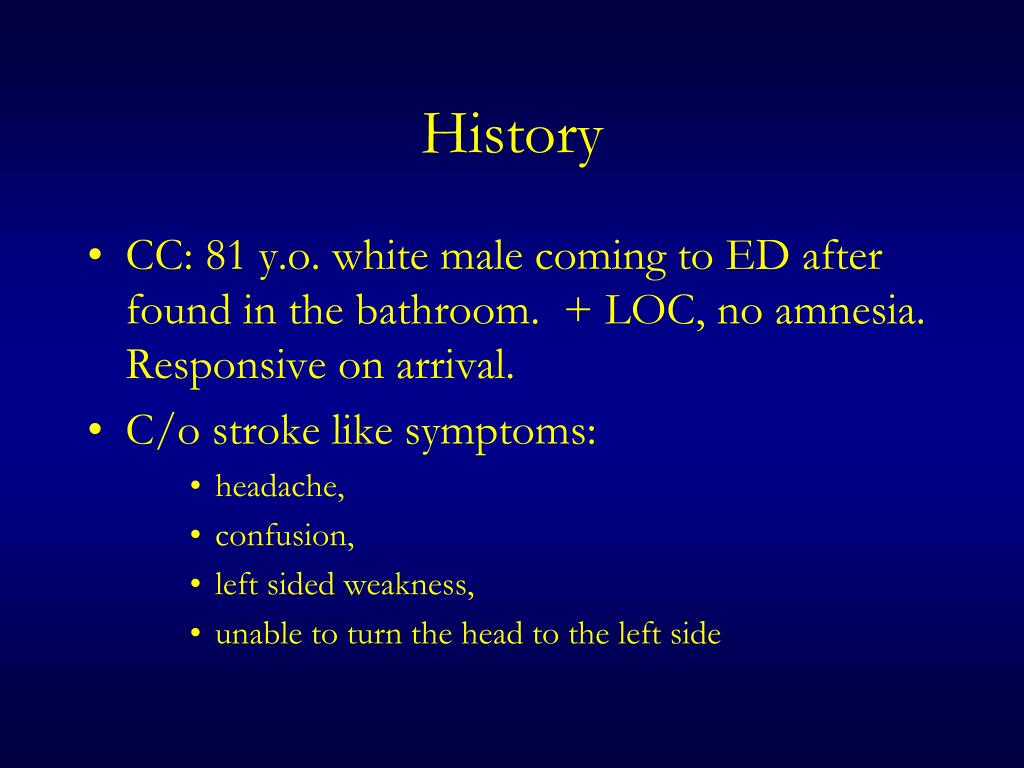 History

• CC: 81 y.o. white male coming to ED after found in the bathroom. + LOC, no amnesia. Responsive on arrival.
• C/o stroke like symptoms:
  • headache,
  • confusion,
  • left sided weakness,
  • unable to turn the head to the left side